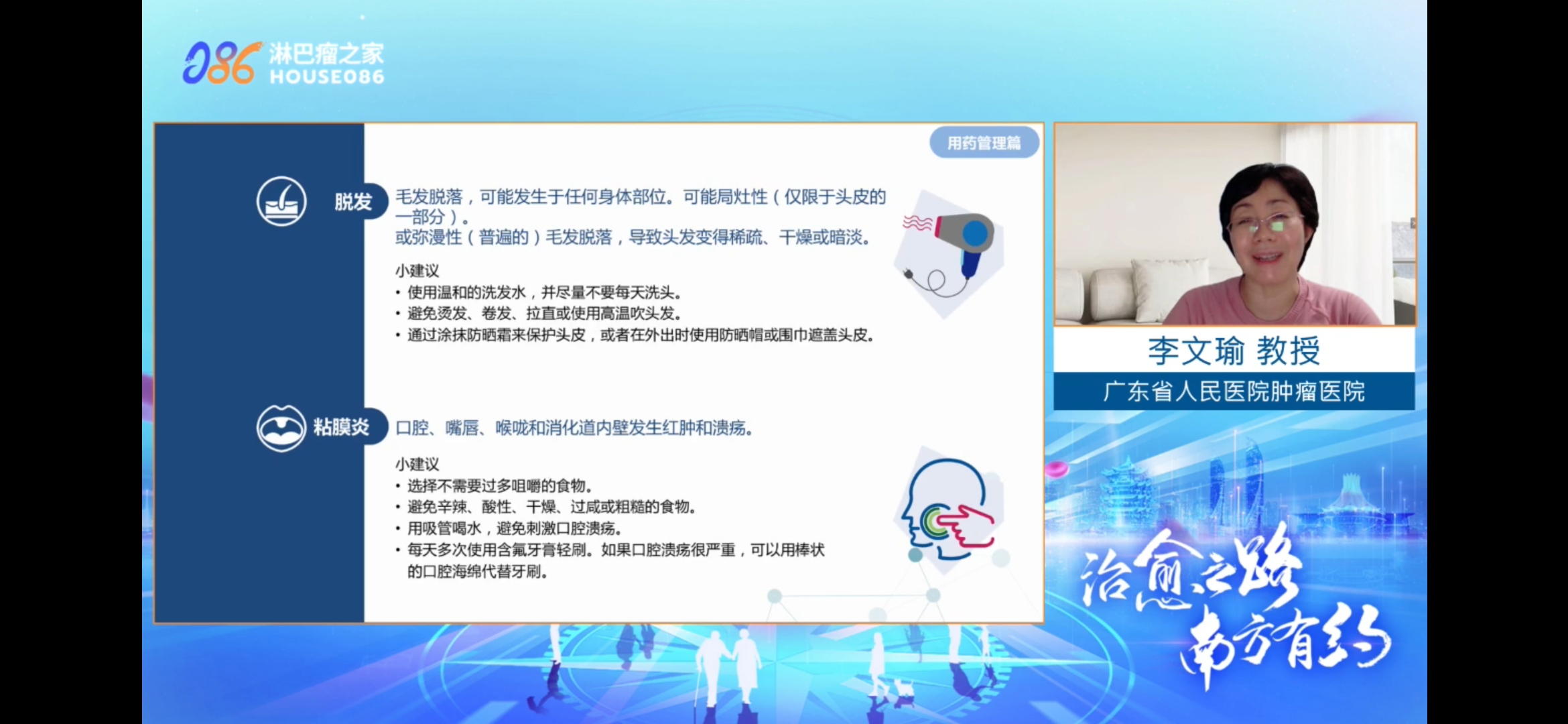 086 淋巴瘤之家
HOUSE086

用药管理篇

脱发
毛发脱落，可能发生于任何身体部位。可能局灶性（仅限于头皮的一部分）。
或弥漫性（普遍的）毛发脱落，导致头发变得稀疏、干燥或暗淡。

小建议
• 使用温和的洗发水，并尽量不要每天洗头。
• 避免烫发、卷发、拉直或使用高温吹头发。
• 通过涂抹防晒霜来保护头皮，或者在外出时使用防晒帽或围巾遮盖头皮。

粘膜炎
口腔、嘴唇、喉咙和消化道内壁发生红肿和溃疡。

小建议
• 选择不需要过多咀嚼的食物。
• 避免辛辣、酸性、干燥、过咸或粗糙的食物。
• 用吸管喝水，避免刺激口腔溃疡。
• 每天多次使用含氟牙膏轻刷。如果口腔溃疡很严重，可以用棒状的口腔海绵代替牙刷。

李文瑜 教授
广东省人民医院肿瘤医院

治愈之路
南方有约